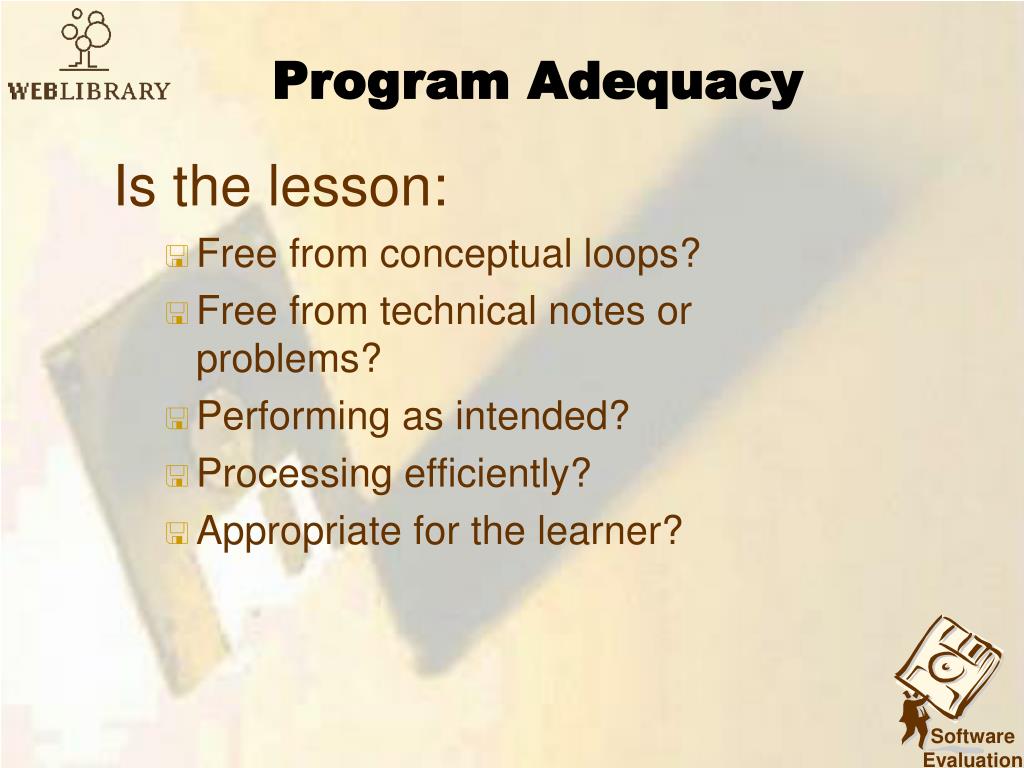 WEBLIBRARY

Program Adequacy

Is the lesson:

Free from conceptual loops?

Free from technical notes or problems?

Performing as intended?

Processing efficiently?

Appropriate for the learner?

Software Evaluation